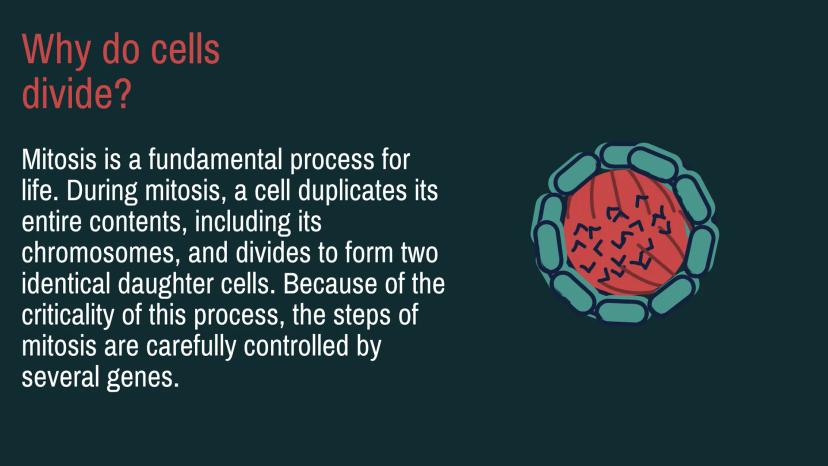 Why do cells divide?

Mitosis is a fundamental process for life. During mitosis, a cell duplicates its entire contents, including its chromosomes, and divides to form two identical daughter cells. Because of the criticality of this process, the steps of mitosis are carefully controlled by several genes.